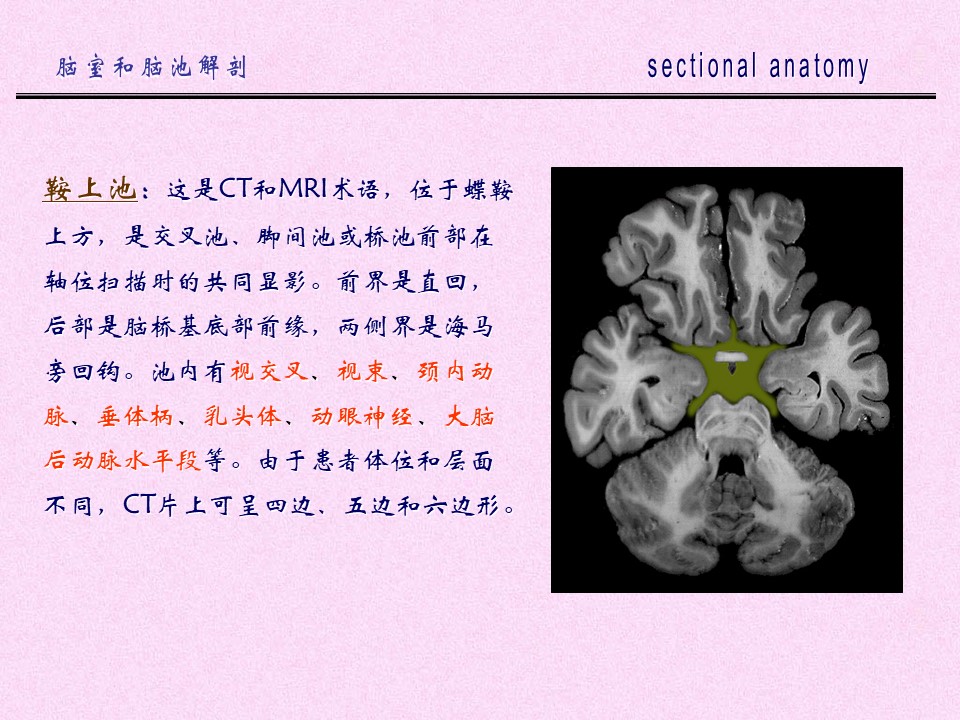 脑室和脑池解剖

sectional anatomy

鞍上池：这是CT和MRI术语，位于蝶鞍上方，是交叉池、脚间池或桥池前部在轴位扫描时的共同显影。前界是直回，后部是脑桥基底部前缘，两侧界是海马旁回钩。池内有视交叉、视束、颈内动脉、垂体柄、乳头体、动眼神经、大脑后动脉水平段等。由于患者体位和层面不同，CT片上可呈四边、五边和六边形。